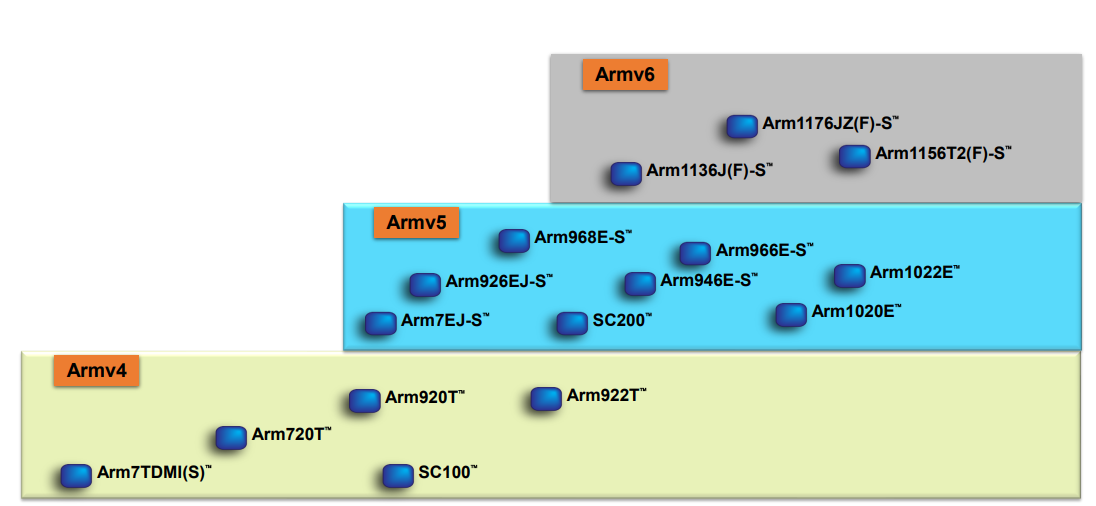 Armv6

Arm1176JZ(F)-S™

Arm1136J(F)-S™

Arm1156T2(F)-S™

Armv5

Arm968E-S™

Arm966E-S™

Arm926EJ-S™

Arm946E-S™

Arm1022E™

Arm7EJ-S™

SC200™

Arm1020E™

Armv4

Arm920T™

Arm922T™

Arm720T™

Arm7TDMI(S)™

SC100™